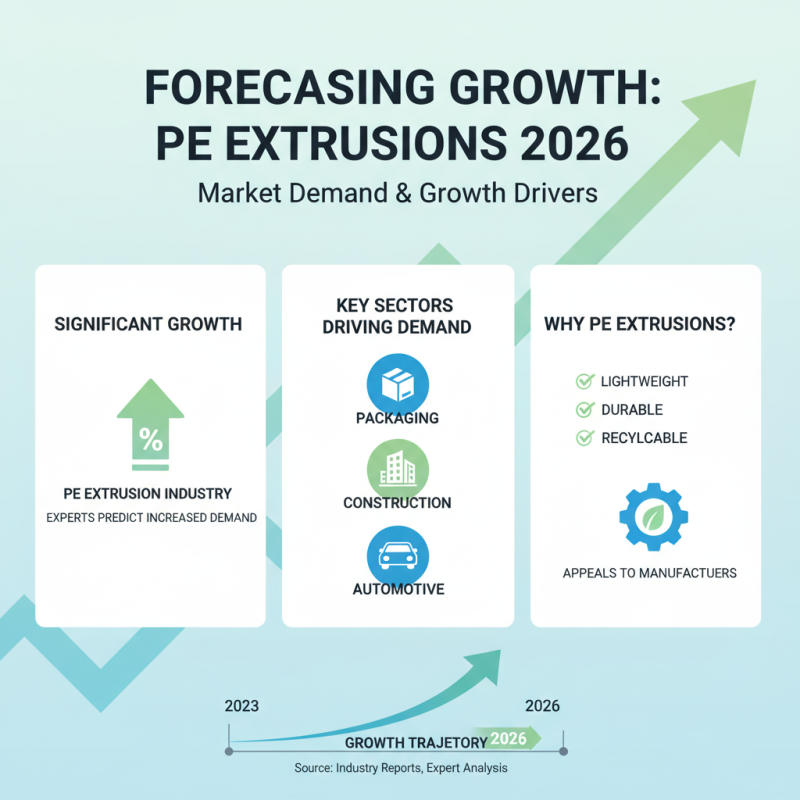 FORECASING GROWTH: PE EXTRUSIONS 2026

Market Demand & Growth Drivers

SIGNIFICANT GROWTH

%

PE EXTRUSION INDUSTRY

EXPERTS PREDICT INCREASED DEMAND

KEY SECTORS DRIVING DEMAND

PACKAGING

CONSTRUCTION

AUTOMOTIVE

WHY PE EXTRUSIONS?

LIGHTWEIGHT

DURABLE

RECYLCABLE

APPEALS TO MANUFACTUERS

2023

2026

GROWTH TRAJETORY 2026

Source: Industry Reports, Expert Analysis